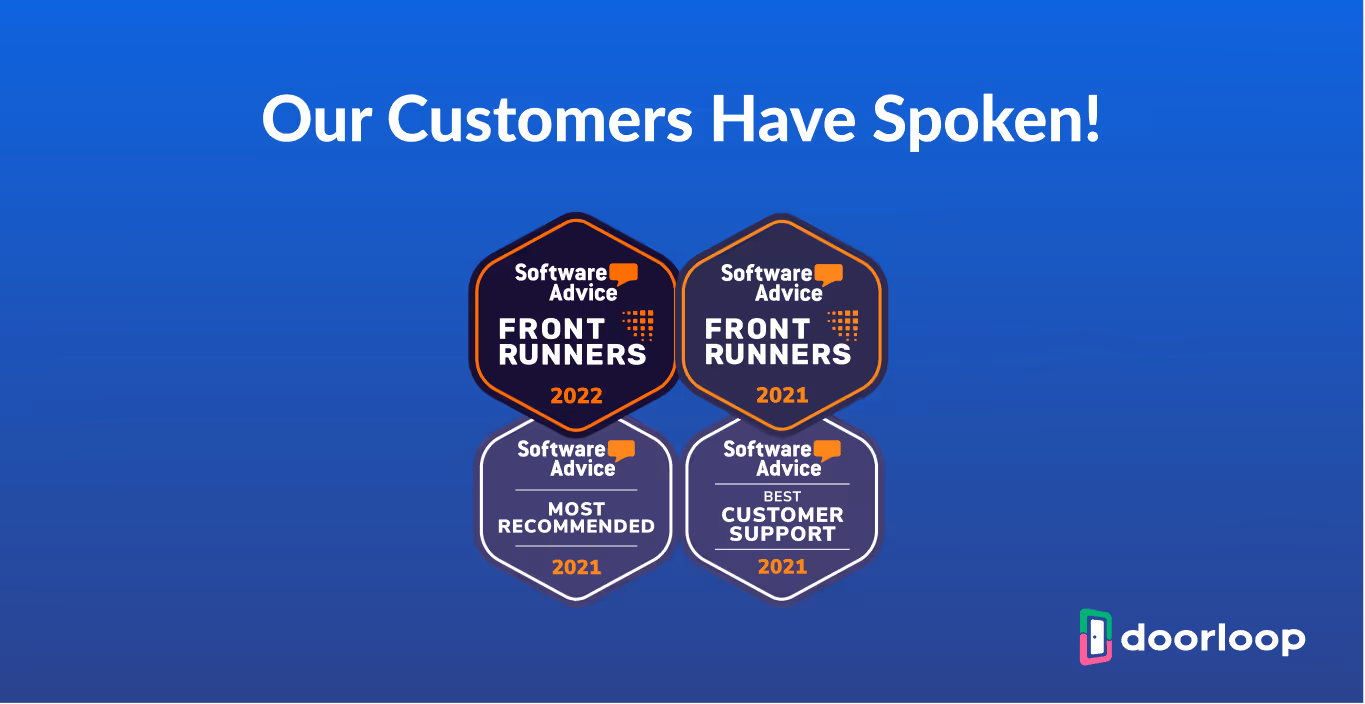 Our Customers Have Spoken!

Software Advice
FRONT RUNNERS
2022

Software Advice
FRONT RUNNERS
2021

Software Advice
MOST RECOMMENDED
2021

Software Advice
BEST
CUSTOMER SUPPORT
2021

doorloop